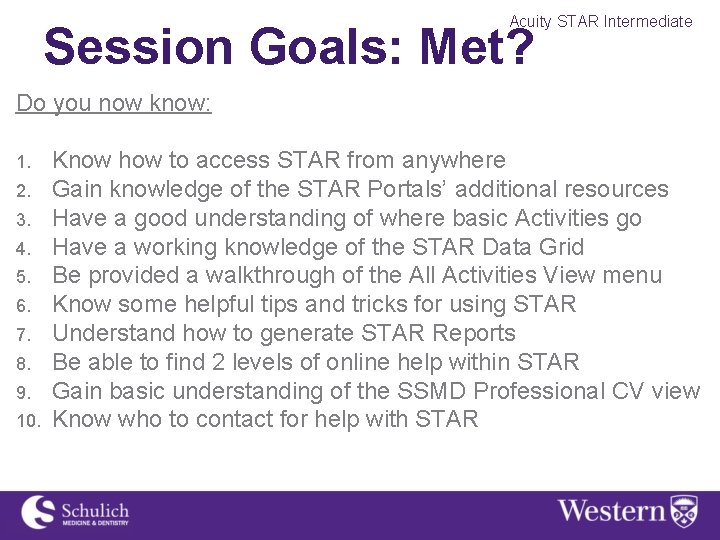 Acuity STAR Intermediate

Session Goals: Met?

Do you now know:

1. Know how to access STAR from anywhere
2. Gain knowledge of the STAR Portals' additional resources
3. Have a good understanding of where basic Activities go
4. Have a working knowledge of the STAR Data Grid
5. Be provided a walkthrough of the All Activities View menu
6. Know some helpful tips and tricks for using STAR
7. Understand how to generate STAR Reports
8. Be able to find 2 levels of online help within STAR
9. Gain basic understanding of the SSMD Professional CV view
10. Know who to contact for help with STAR

Schulich MEDICINE & DENTISTRY

Western